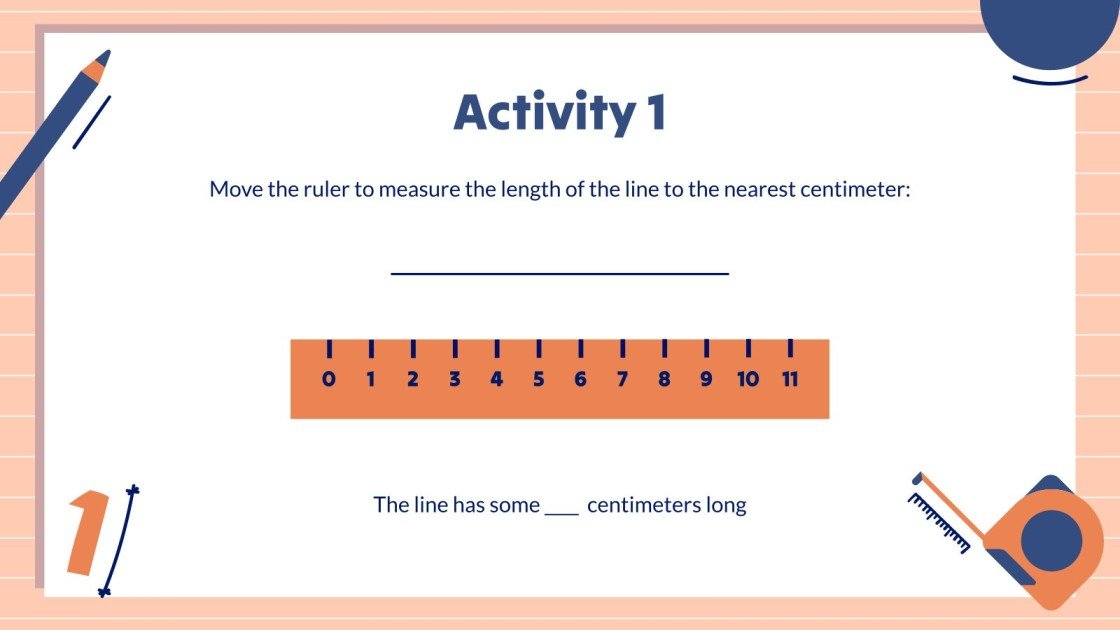 Activity 1

Move the ruler to measure the length of the line to the nearest centimeter:

0 1 2 3 4 5 6 7 8 9 10 11

The line has some ___ centimeters long

1